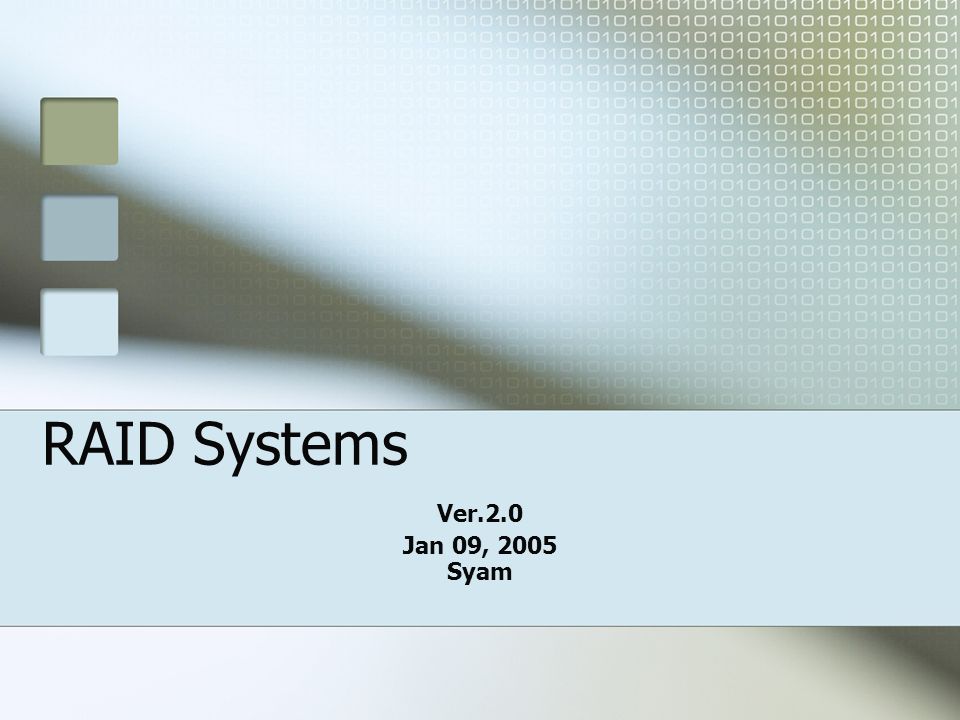 RAID Systems

Ver.2.0
Jan 09, 2005
Syam